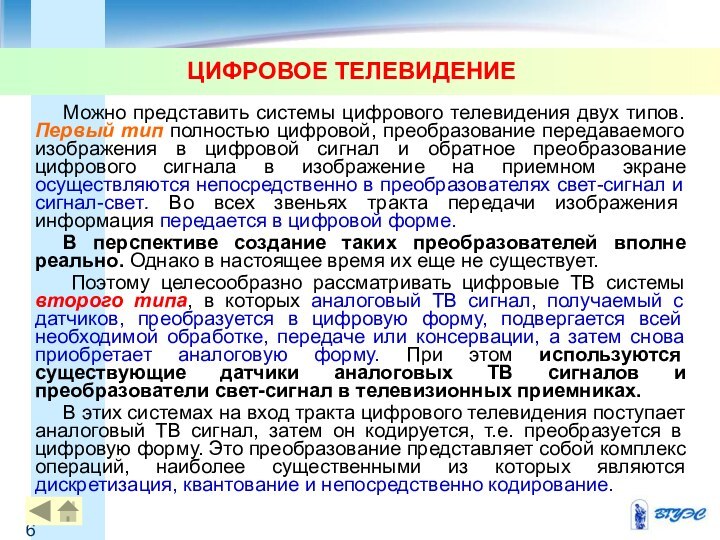 ЦИФРОВОЕ ТЕЛЕВИДЕНИЕ

Можно представить системы цифрового телевидения двух типов. Первый тип полностью цифровой, преобразование передаваемого изображения в цифровой сигнал и обратное преобразование цифрового сигнала в изображение на приемном экране осуществляются непосредственно в преобразователях свет-сигнал и сигнал-свет. Во всех звеньях тракта передачи изображения информация передается в цифровой форме.

В перспективе создание таких преобразователей вполне реально. Однако в настоящее время их еще не существует.

Поэтому целесообразно рассматривать цифровые ТВ системы второго типа, в которых аналоговый ТВ сигнал, получаемый с датчиков, преобразуется в цифровую форму, подвергается всей необходимой обработке, передаче или консервации, а затем снова приобретает аналоговую форму. При этом используются существующие датчики аналоговых ТВ сигналов и преобразователи свет-сигнал в телевизионных приемниках.

В этих системах на вход тракта цифрового телевидения поступает аналоговый ТВ сигнал, затем он кодируется, т.е. преобразуется в цифровую форму. Это преобразование представляет собой комплекс операций, наиболее существенными из которых являются дискретизация, квантование и непосредственно кодирование.

6

ВГУЭС